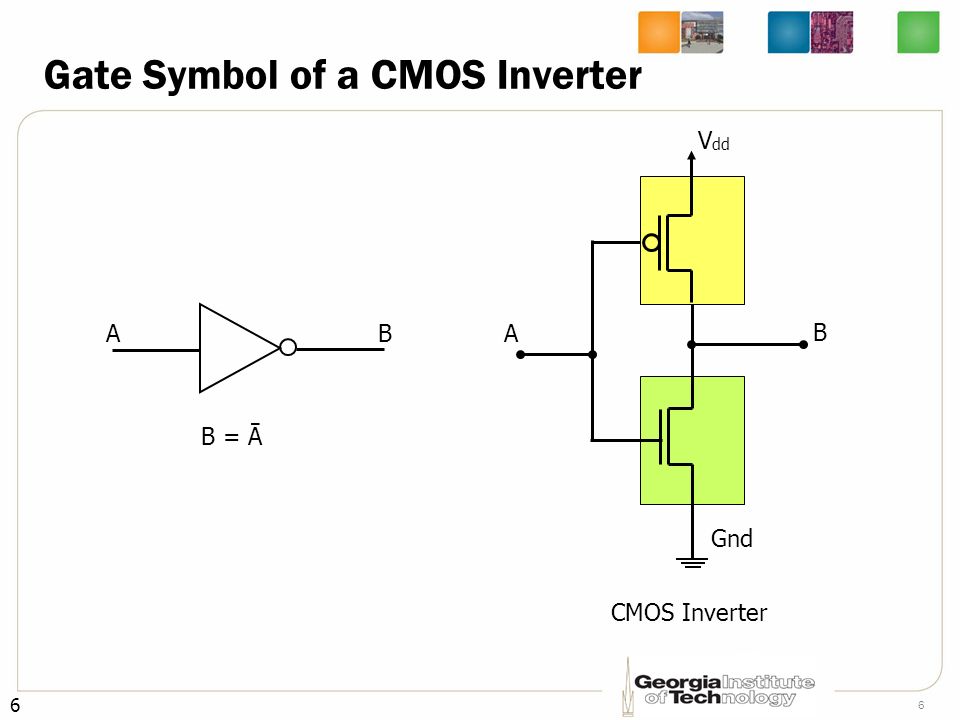 Gate Symbol of a CMOS Inverter

A

B

$B = \bar{A}$

$V_{dd}$

A

B

Gnd

CMOS Inverter

Georgia Institute of Technology

6

6